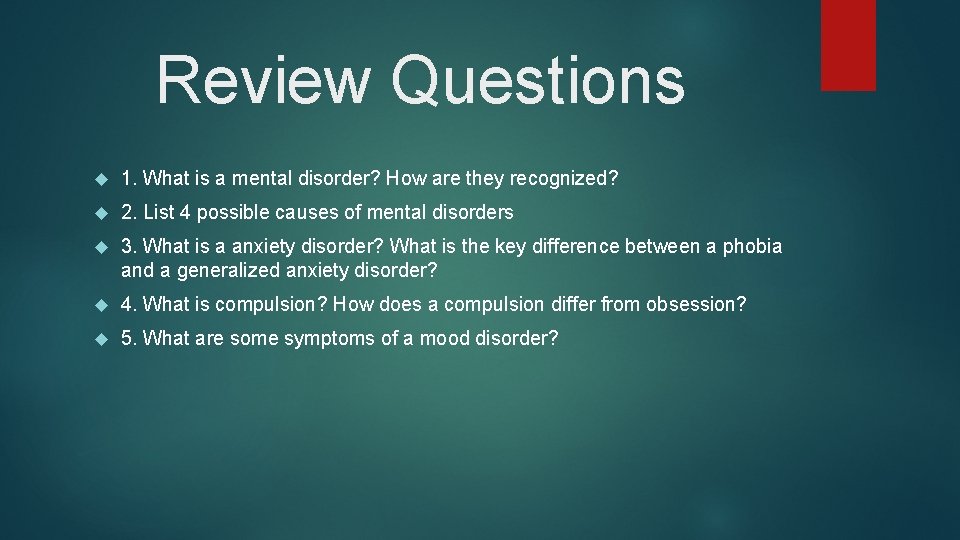 Review Questions

1. What is a mental disorder? How are they recognized?

2. List 4 possible causes of mental disorders

3. What is a anxiety disorder? What is the key difference between a phobia and a generalized anxiety disorder?

4. What is compulsion? How does a compulsion differ from obsession?

5. What are some symptoms of a mood disorder?